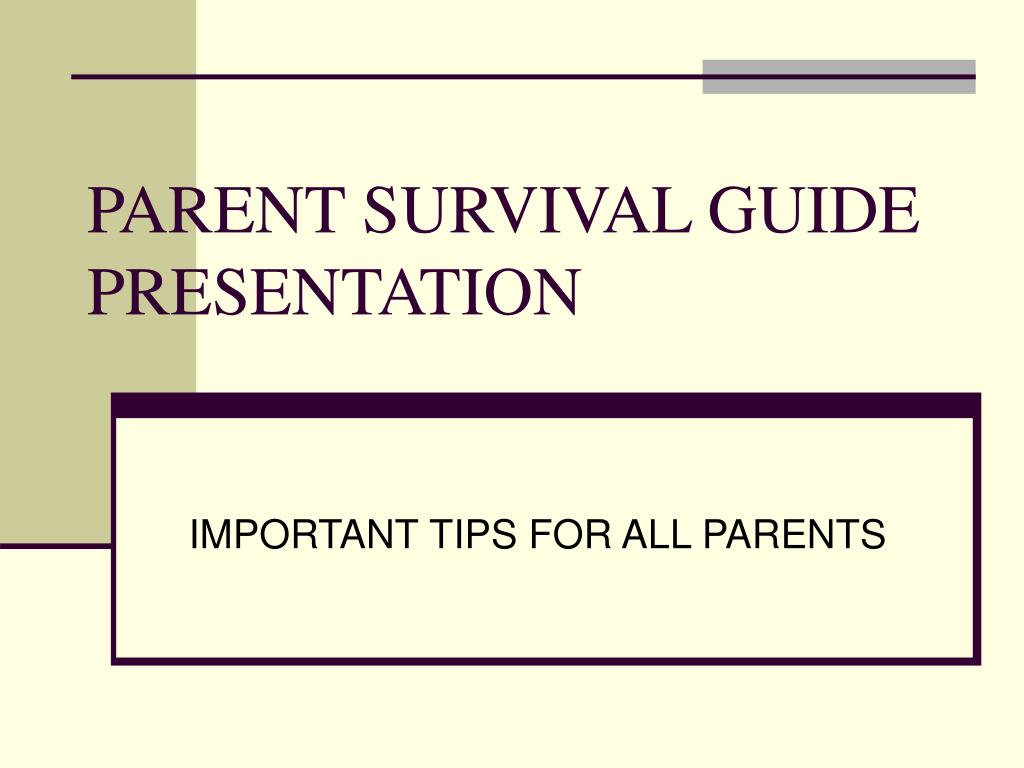 PARENT SURVIVAL GUIDE PRESENTATION

IMPORTANT TIPS FOR ALL PARENTS